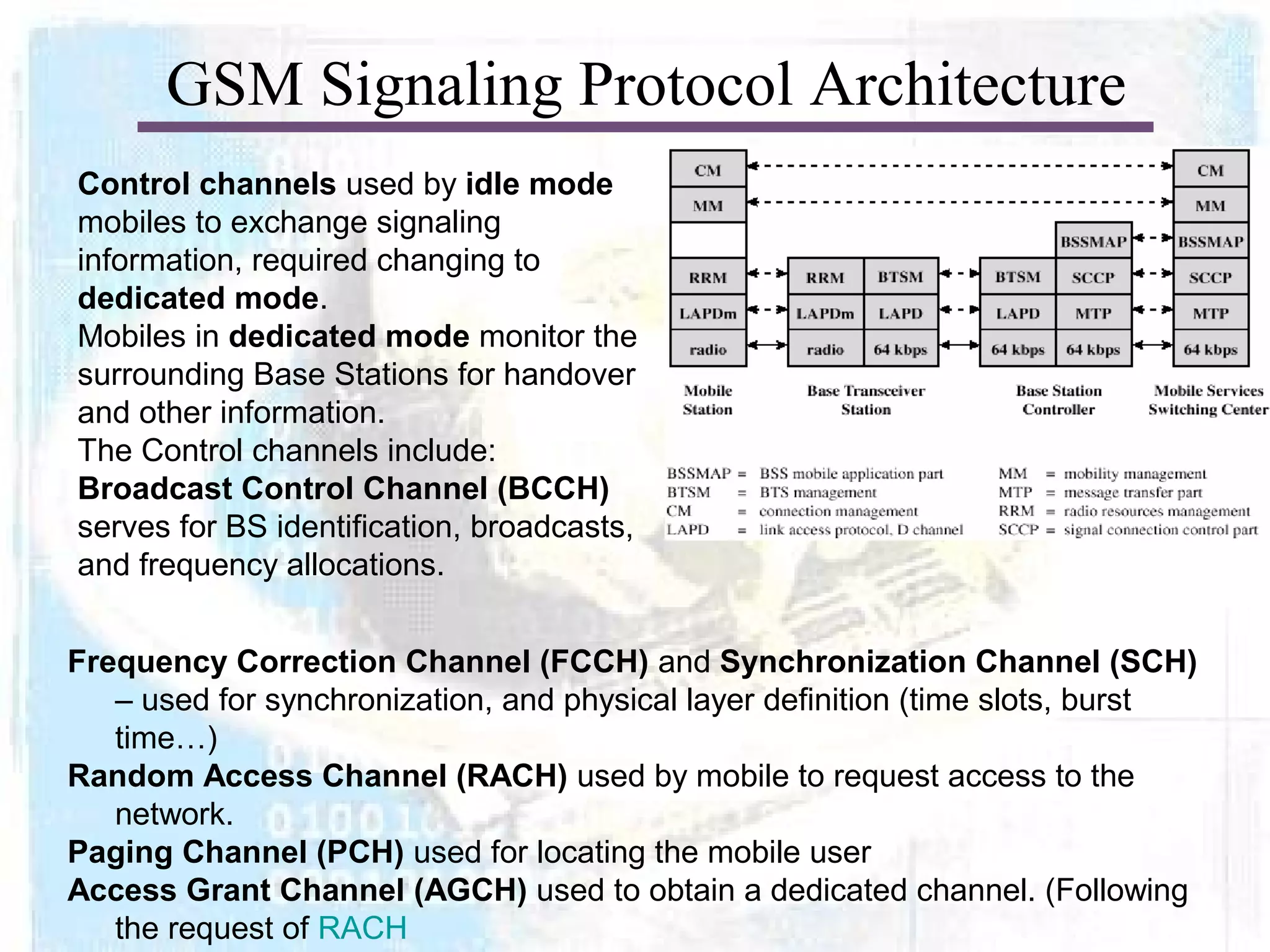 GSM Signaling Protocol Architecture

Control channels used by idle mode mobiles to exchange signaling information, required changing to dedicated mode.
Mobiles in dedicated mode monitor the surrounding Base Stations for handover and other information.
The Control channels include:
Broadcast Control Channel (BCCH) serves for BS identification, broadcasts, and frequency allocations.

CM
MM
RRM
LAPDm
radio
Mobile Station

RRM
LAPDm
radio
BTSM
LAPD
64 kbps
Base Transceiver Station

BTSM
LAPD
64 kbps
BSSMAP
SCCP
MTP
64 kbps
Base Station Controller

CM
MM
BSSMAP
SCCP
MTP
64 kbps
Mobile Services Switching Center

BSSMAP = BSS mobile application part
BTSM = BTS management
CM = connection management
LAPD = link access protocol, D channel
MM = mobility management
MTP = message transfer part
RRM = radio resources management
SCCP = signal connection control part

Frequency Correction Channel (FCCH) and Synchronization Channel (SCH) – used for synchronization, and physical layer definition (time slots, burst time…)
Random Access Channel (RACH) used by mobile to request access to the network.
Paging Channel (PCH) used for locating the mobile user
Access Grant Channel (AGCH) used to obtain a dedicated channel. (Following the request of RACH